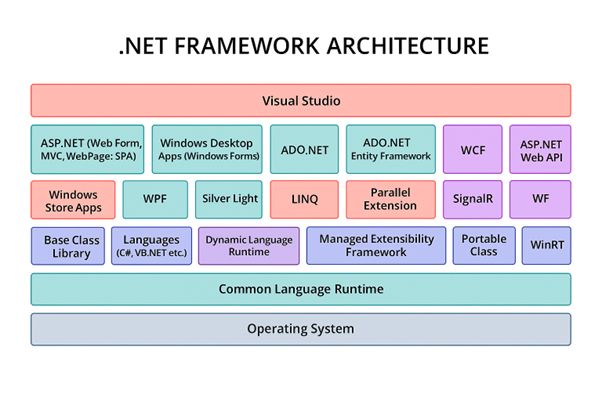 .NET FRAMEWORK ARCHITECTURE

Visual Studio

ASP.NET (Web Form, MVC, WebPage: SPA)

Windows Desktop Apps (Windows Forms)

ADO.NET

ADO.NET Entity Framework

WCF

ASP.NET Web API

Windows Store Apps

WPF

Silver Light

LINQ

Parallel Extension

SignalR

WF

Base Class Library

Languages (C#, VB.NET etc.)

Dynamic Language Runtime

Managed Extensibility Framework

Portable Class

WinRT

Common Language Runtime

Operating System